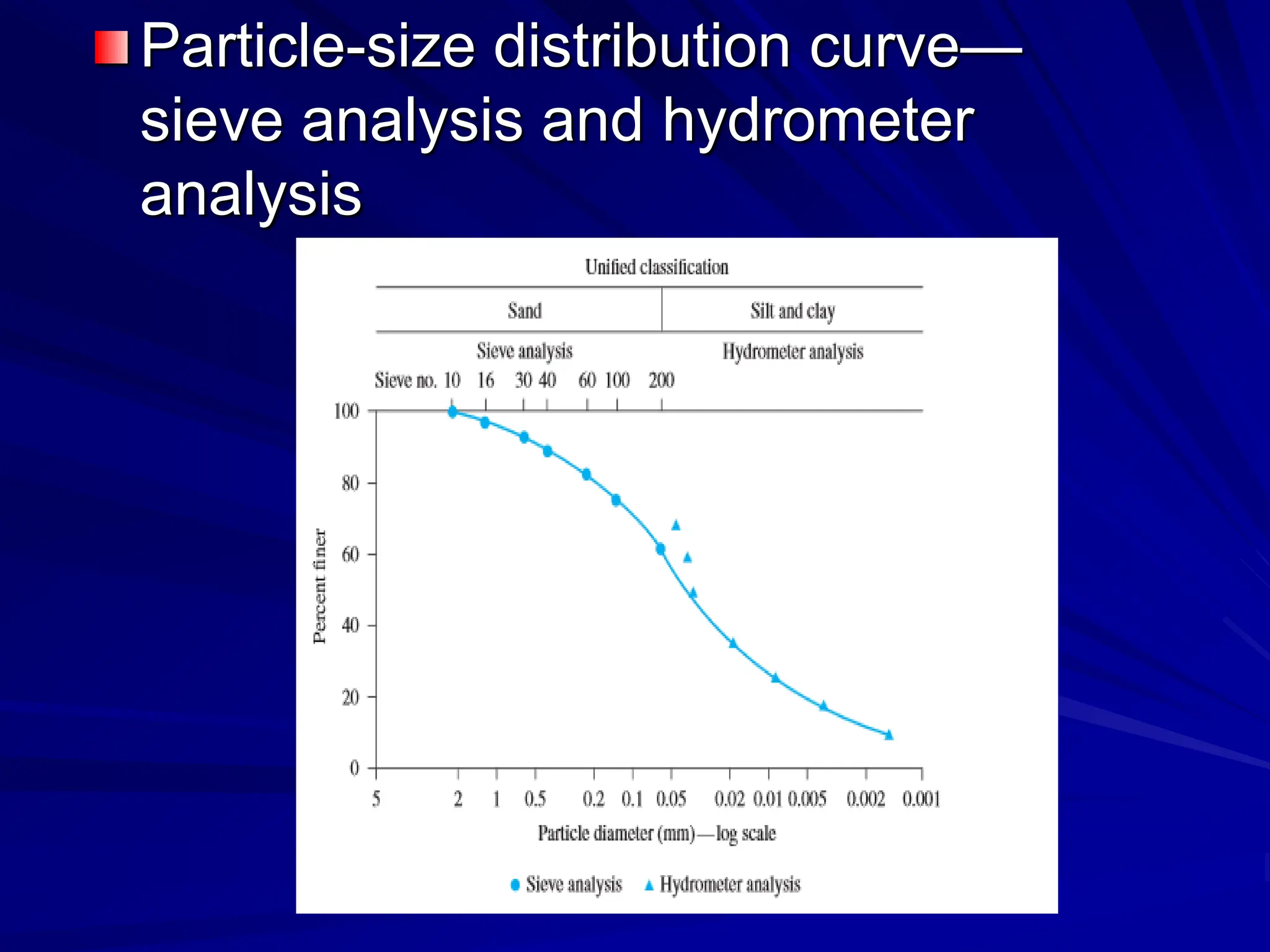 Particle-size distribution curve—sieve analysis and hydrometer analysis

Unified classification

Sand

Silt and clay

Sieve analysis

Hydrometer analysis

Sieve no. 10 16 30 40 60 100 200

100
80
60
40
20
0

Percent finer

5 2 1 0.5 0.2 0.1 0.05 0.02 0.01 0.005 0.002 0.001

Particle diameter (mm)—log scale

Sieve analysis Hydrometer analysis